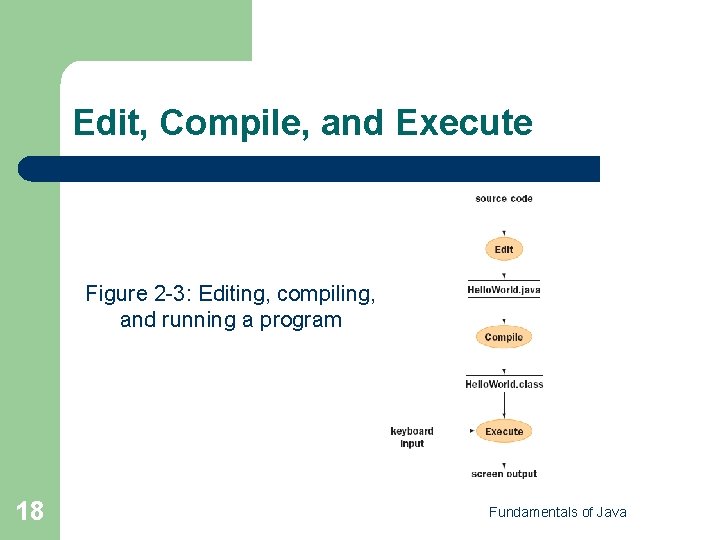 Edit, Compile, and Execute

Figure 2-3: Editing, compiling, and running a program

source code

Edit

HelloWorld.java

Compile

HelloWorld.class

keyboard input

Execute

screen output

18

Fundamentals of Java